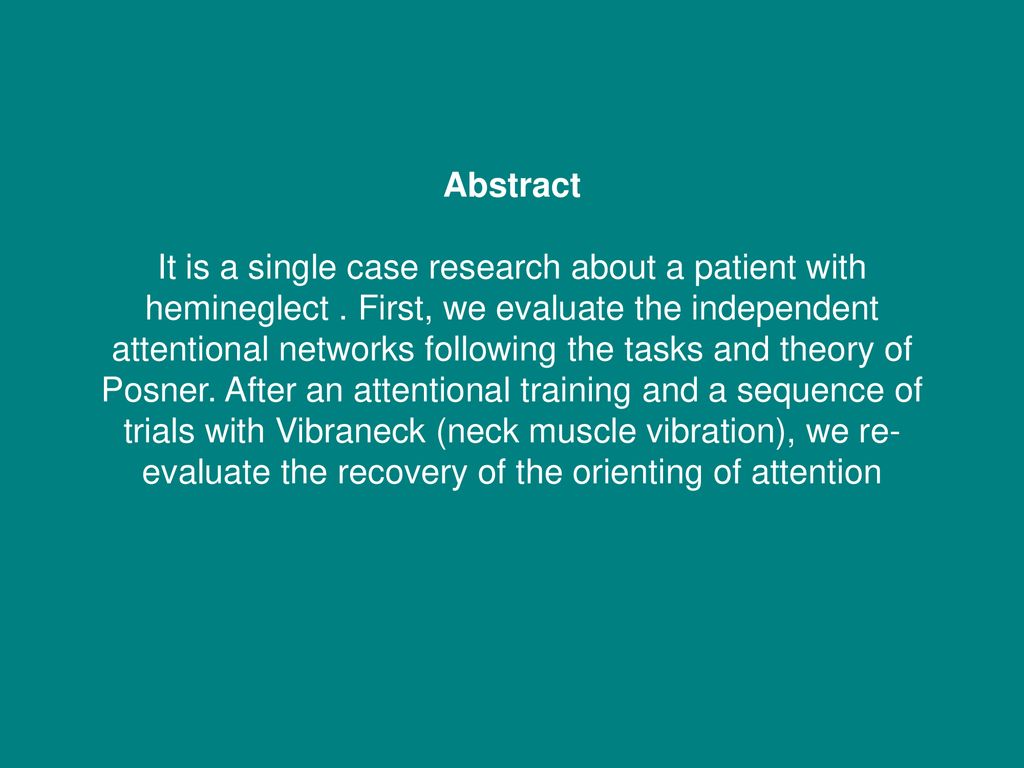 Abstract

It is a single case research about a patient with hemineglect . First, we evaluate the independent attentional networks following the tasks and theory of Posner. After an attentional training and a sequence of trials with Vibraneck (neck muscle vibration), we re-evaluate the recovery of the orienting of attention